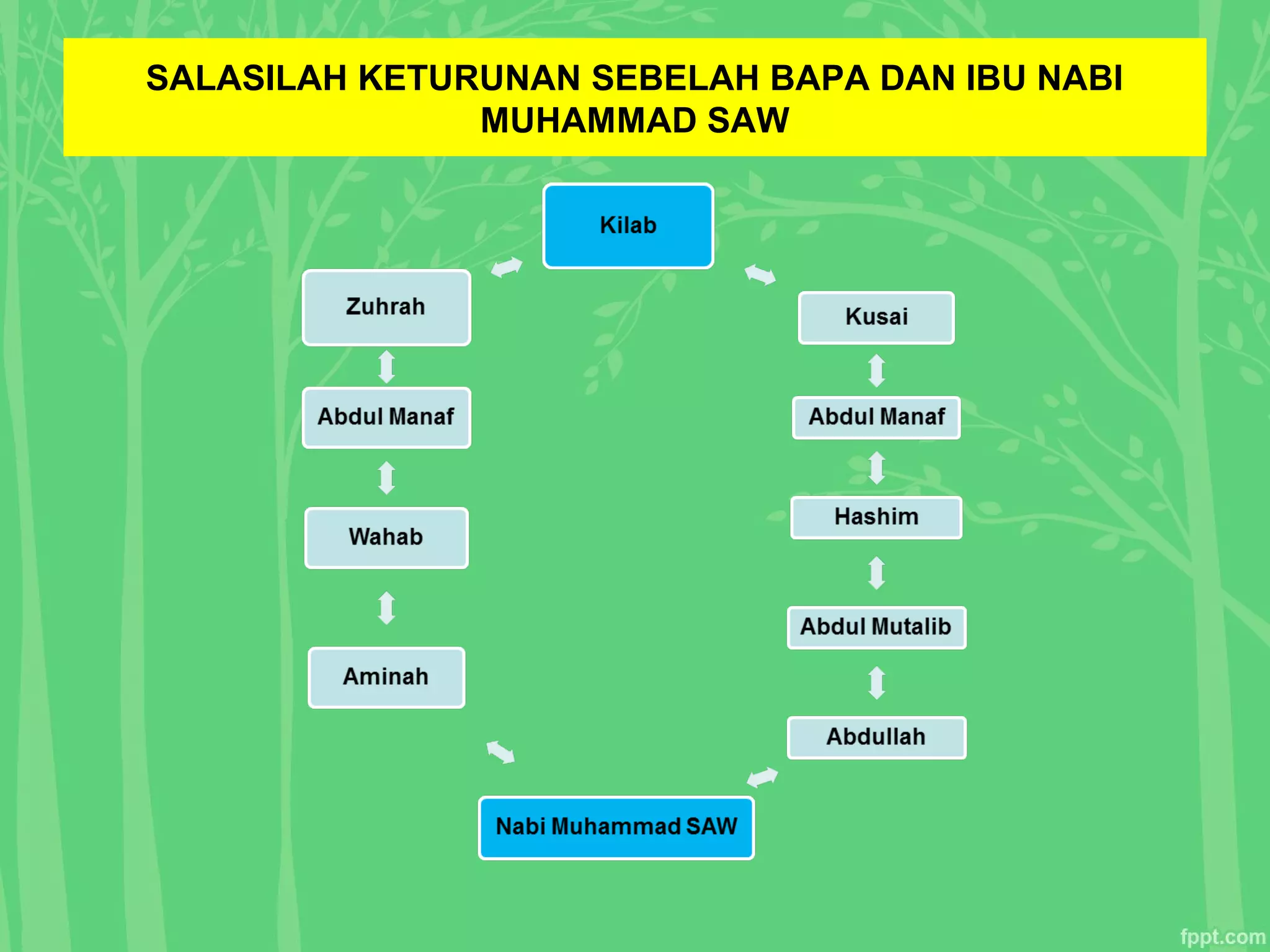 SALASILAH KETURUNAN SEBELAH BAPA DAN IBU NABI MUHAMMAD SAW

Kilab

Zuhrah

Abdul Manaf

Wahab

Aminah

Kusai

Abdul Manaf

Hashim

Abdul Mutalib

Abdullah

Nabi Muhammad SAW

fppt.com